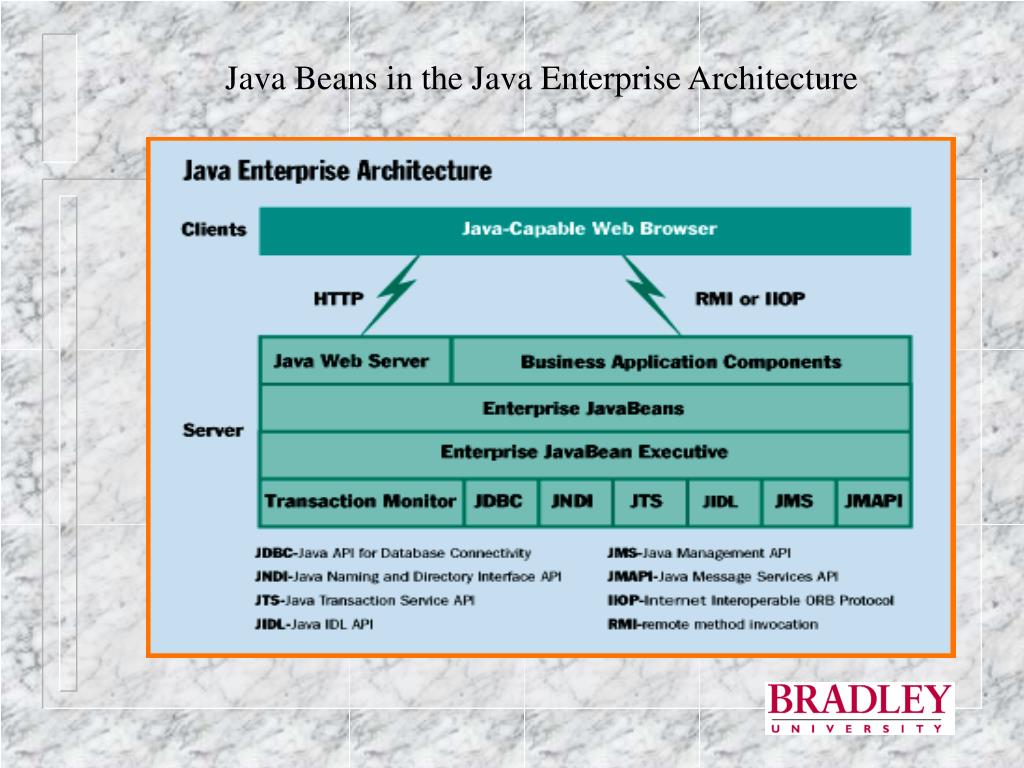 Java Beans in the Java Enterprise Architecture

Java Enterprise Architecture

Clients

Java-Capable Web Browser

HTTP

RMI or IIOP

Server

Java Web Server

Business Application Components

Enterprise JavaBeans

Enterprise JavaBean Executive

Transaction Monitor

JDBC

JNDI

JTS

JIDL

JMS

JMAPI

JDBC-Java API for Database Connectivity
JNDI-Java Naming and Directory Interface API
JTS-Java Transaction Service API
JIDL-Java IDL API

JMS-Java Management API
JMAPI-Java Message Services API
IIOP-Internet Interoperable ORB Protocol
RMI-remote method invocation

BRADLEY
UNIVERSITY